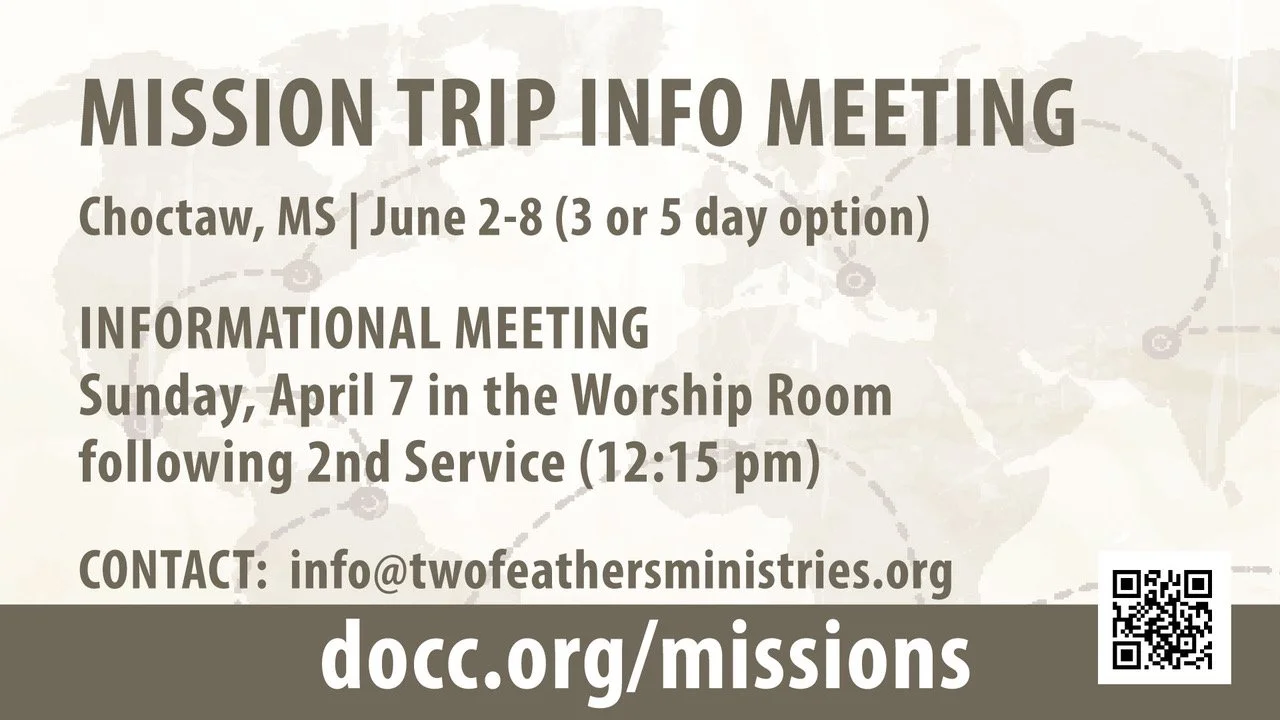 MISSION TRIP INFO MEETING

Choctaw, MS | June 2-8 (3 or 5 day option)

INFORMATIONAL MEETING
Sunday, April 7 in the Worship Room following 2nd Service (12:15 pm)

CONTACT: info@twofeathersministries.org

docc.org/missions